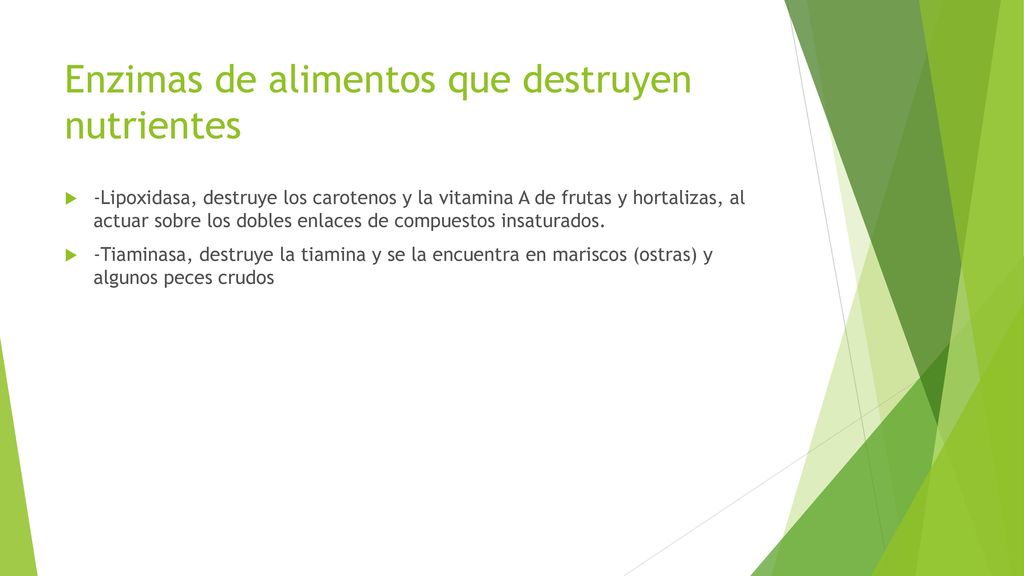 Enzimas de alimentos que destruyen nutrientes

-Lipoxidasa, destruye los carotenos y la vitamina A de frutas y hortalizas, al actuar sobre los dobles enlaces de compuestos insaturados.

-Tiaminasa, destruye la tiamina y se la encuentra en mariscos (ostras) y algunos peces crudos